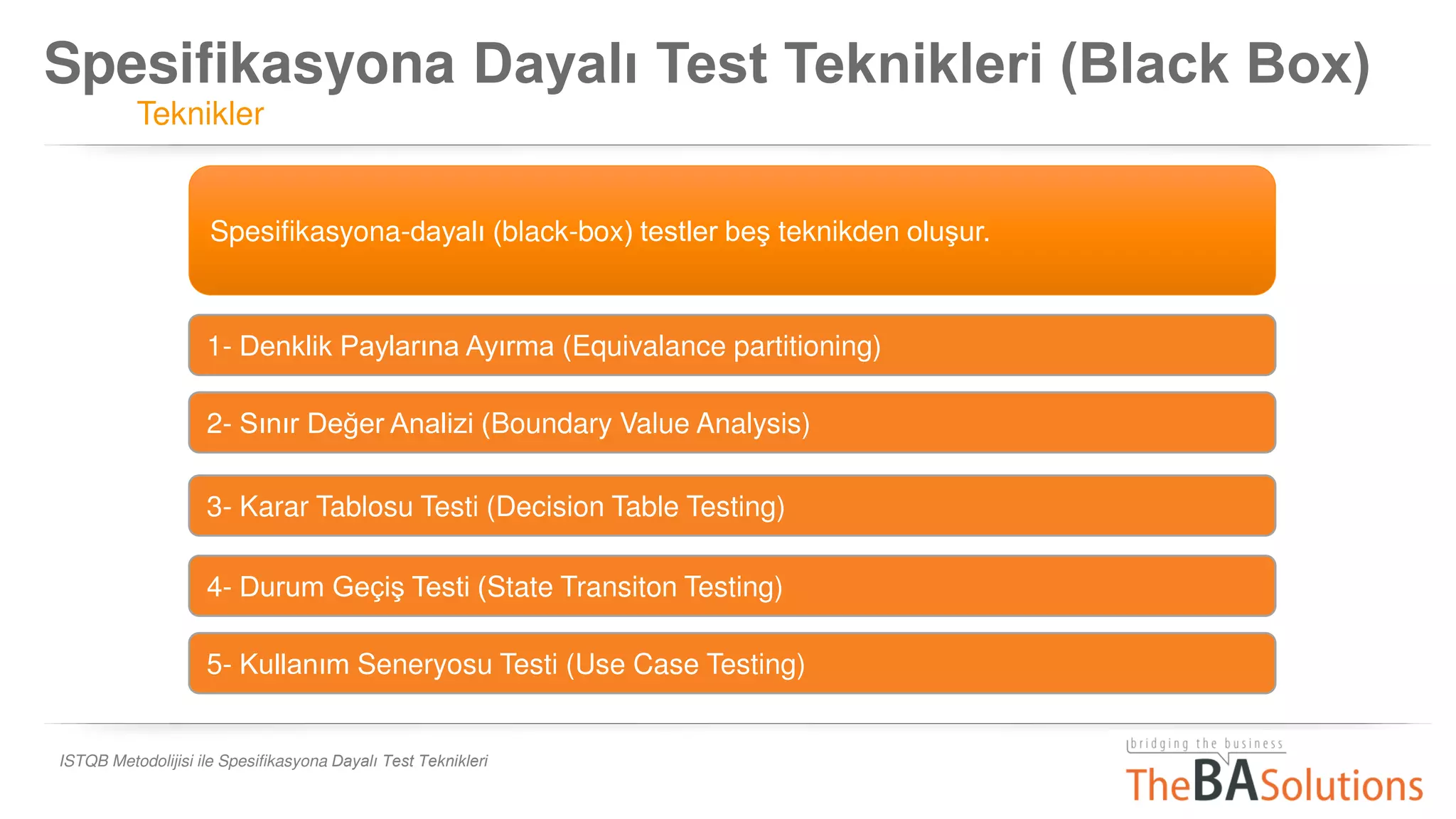 Spesifikasyona Dayalı Test Teknikleri (Black Box)
Teknikler

Spesifikasyona-dayalı (black-box) testler beş teknikden oluşur.

1- Denklik Paylarına Ayırma (Equivalance partitioning)

2- Sınır Değer Analizi (Boundary Value Analysis)

3- Karar Tablosu Testi (Decision Table Testing)

4- Durum Geçiş Testi (State Transiton Testing)

5- Kullanım Seneryosu Testi (Use Case Testing)

ISTQB Metodolijisi ile Spesifikasyona Dayalı Test Teknikleri

bridging the business
TheBASolutions